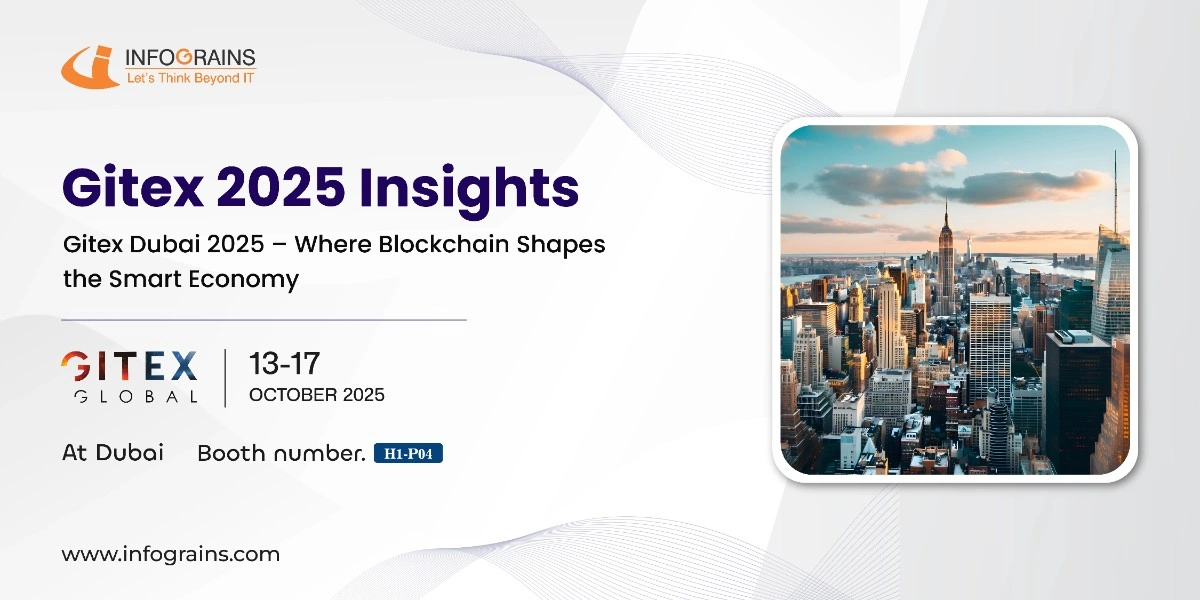 INFOGRAINS
Let's Think Beyond IT

Gitex 2025 Insights

Gitex Dubai 2025 – Where Blockchain Shapes the Smart Economy

GITEX GLOBAL

13-17
OCTOBER 2025

At Dubai    Booth number. H1-P04

www.infograins.com